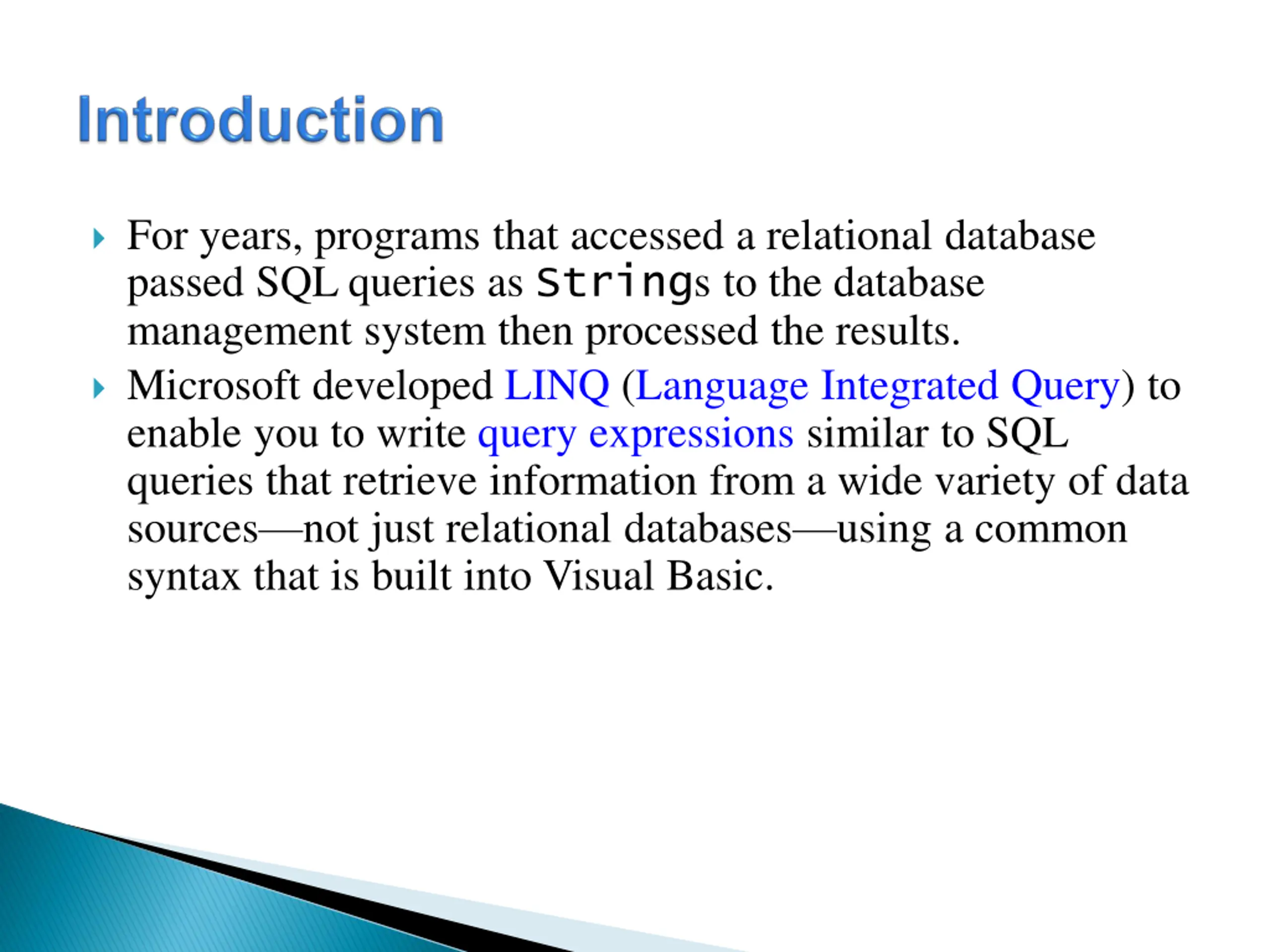 Introduction

For years, programs that accessed a relational database passed SQL queries as Strings to the database management system then processed the results.

Microsoft developed LINQ (Language Integrated Query) to enable you to write query expressions similar to SQL queries that retrieve information from a wide variety of data sources—not just relational databases—using a common syntax that is built into Visual Basic.